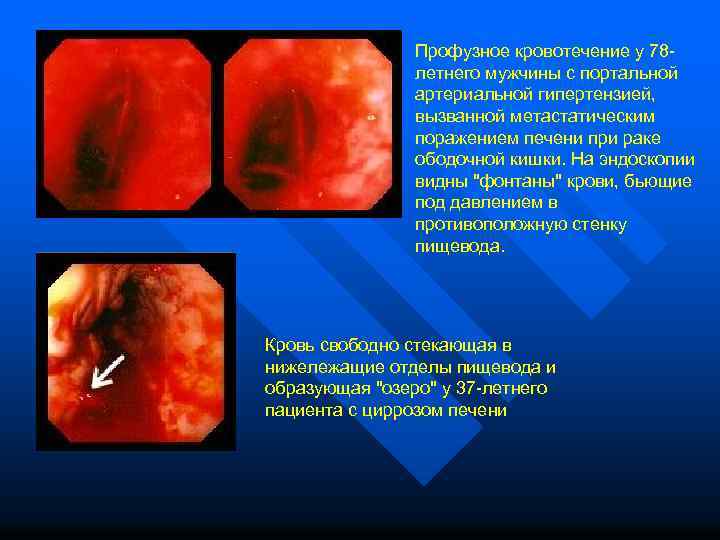 Профузное кровотечение у 78-летнего мужчины с портальной артериальной гипертензией, вызванной метастатическим поражением печени при раке ободочной кишки. На эндоскопии видны "фонтаны" крови, бьющие под давлением в противоположную стенку пищевода.

Кровь свободно стекающая в нижележащие отделы пищевода и образующая "озеро" у 37-летнего пациента с циррозом печени